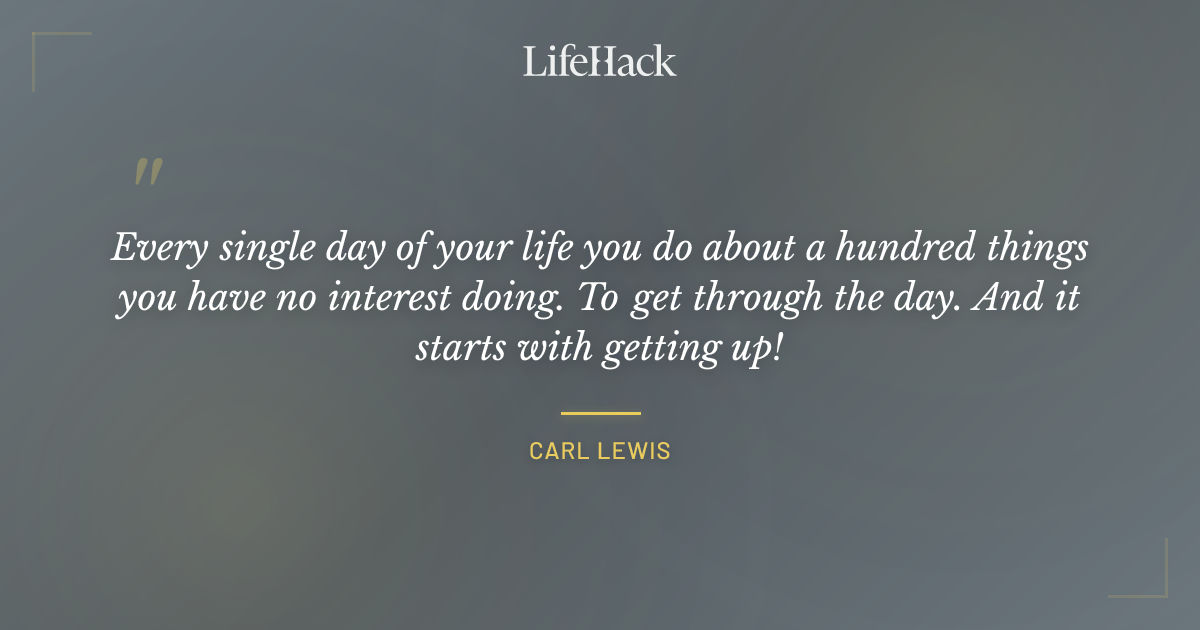 LifeHack

"

Every single day of your life you do about a hundred things you have no interest doing. To get through the day. And it starts with getting up!

CARL LEWIS